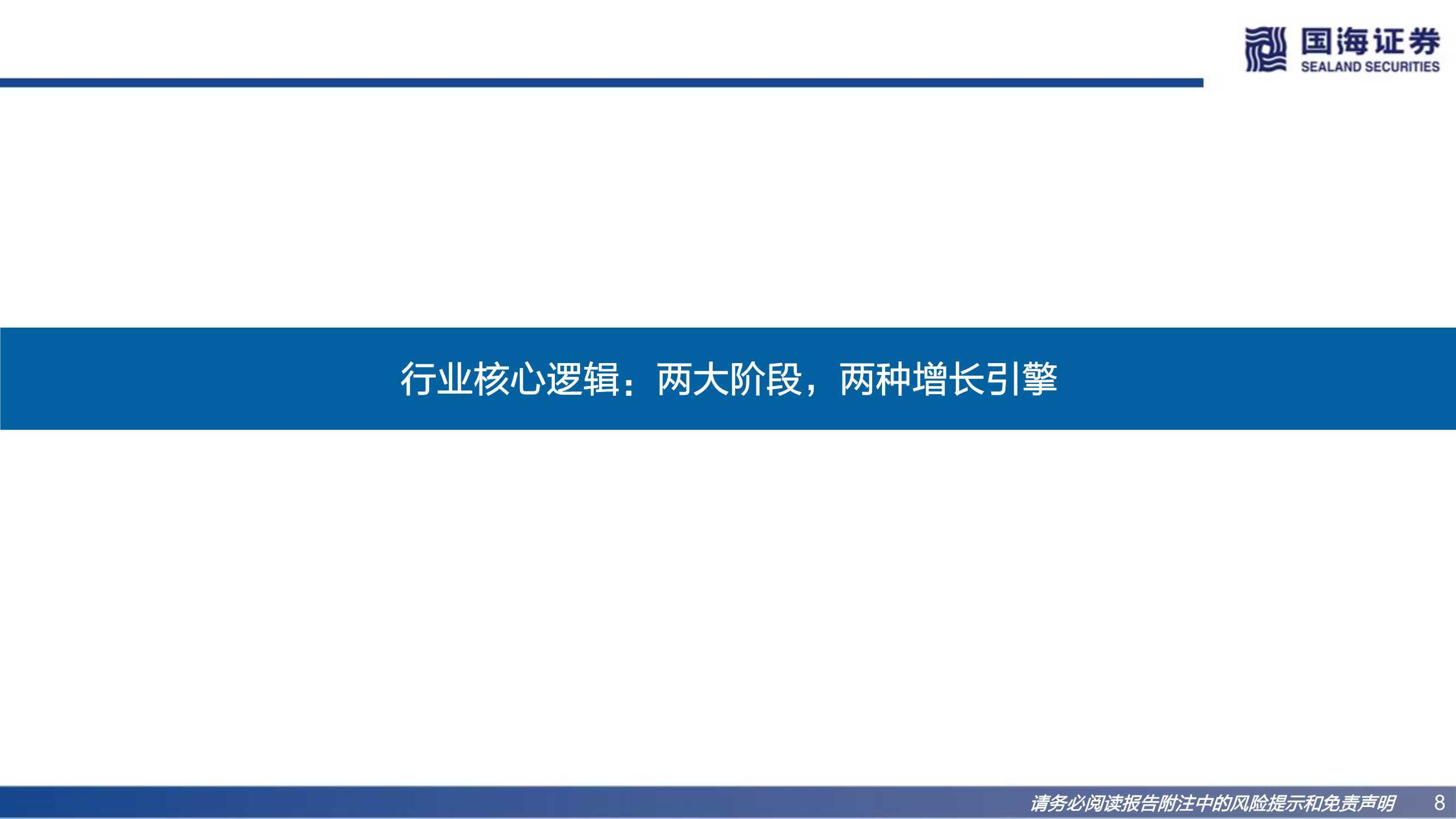 国海证券
SEALAND SECURITIES

行业核心逻辑：两大阶段，两种增长引擎

请务必阅读报告附注中的风险提示和免责声明 8